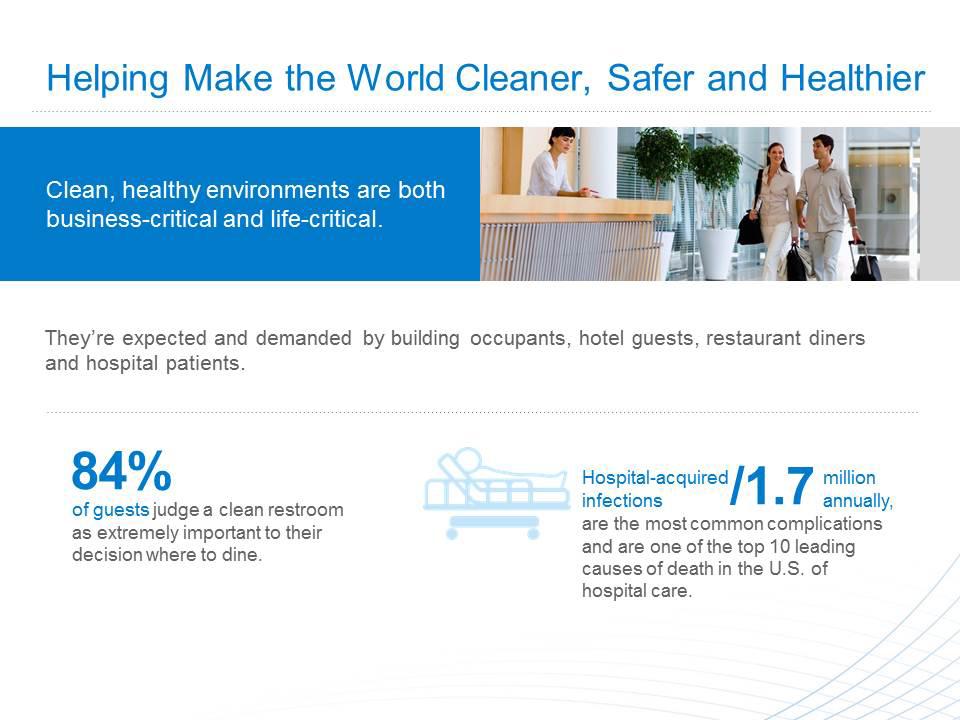 Helping Make the World Cleaner, Safer and Healthier

Clean, healthy environments are both business-critical and life-critical.

They're expected and demanded by building occupants, hotel guests, restaurant diners and hospital patients.

84%
of guests judge a clean restroom as extremely important to their decision where to dine.

Hospital-acquired infections /1.7 million annually, are the most common complications and are one of the top 10 leading causes of death in the U.S. of hospital care.